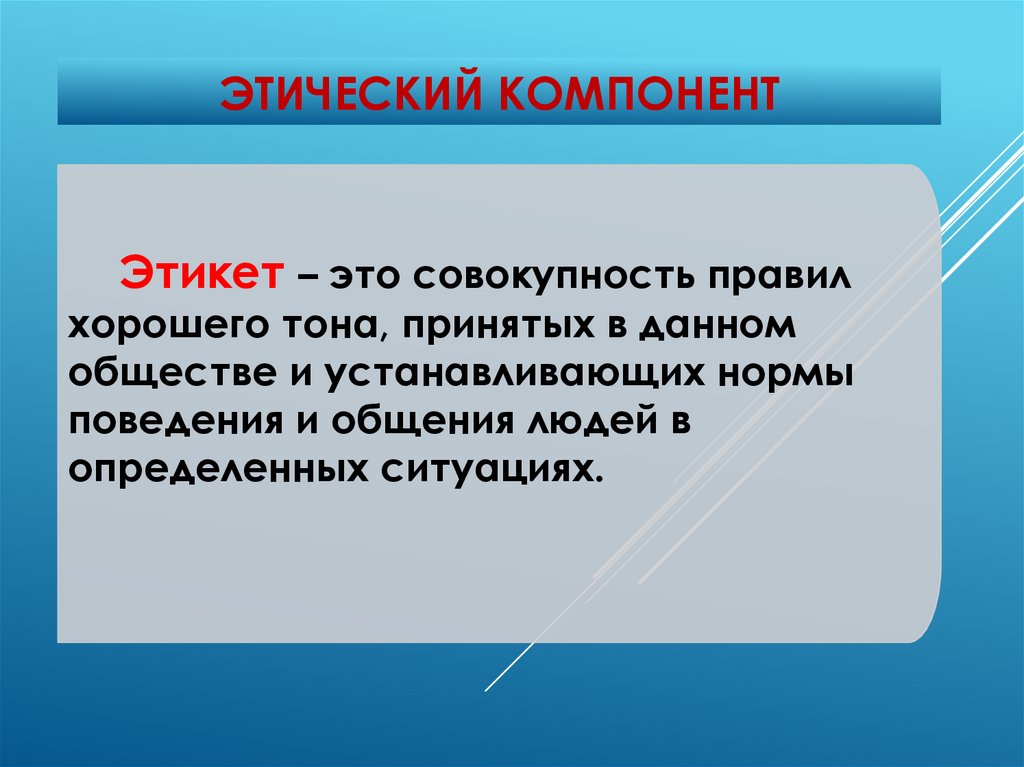 ЭТИЧЕСКИЙ КОМПОНЕНТ

Этикет – это совокупность правил хорошего тона, принятых в данном обществе и устанавливающих нормы поведения и общения людей в определенных ситуациях.